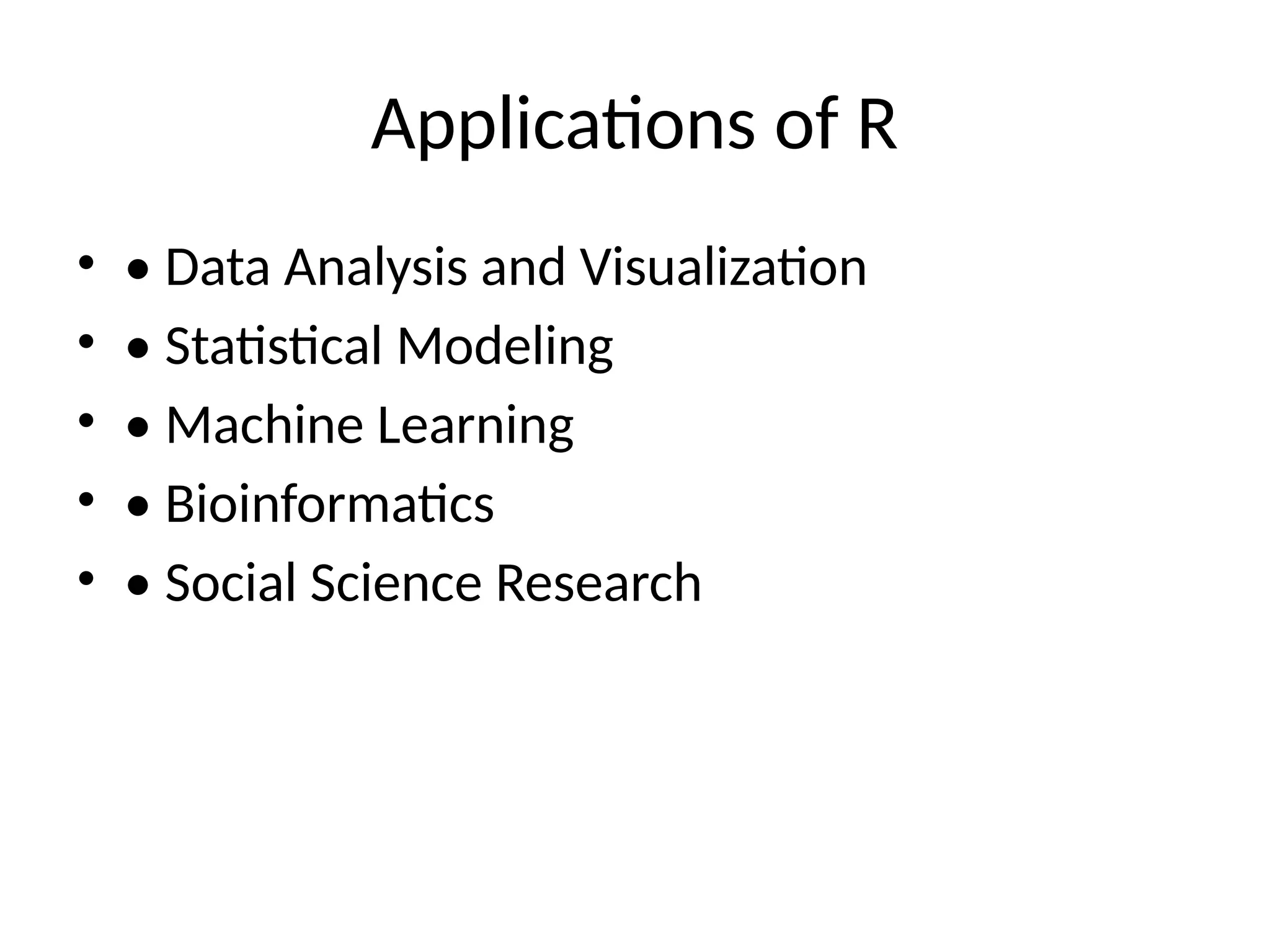 Applications of R

• • Data Analysis and Visualization
• • Statistical Modeling
• • Machine Learning
• • Bioinformatics
• • Social Science Research